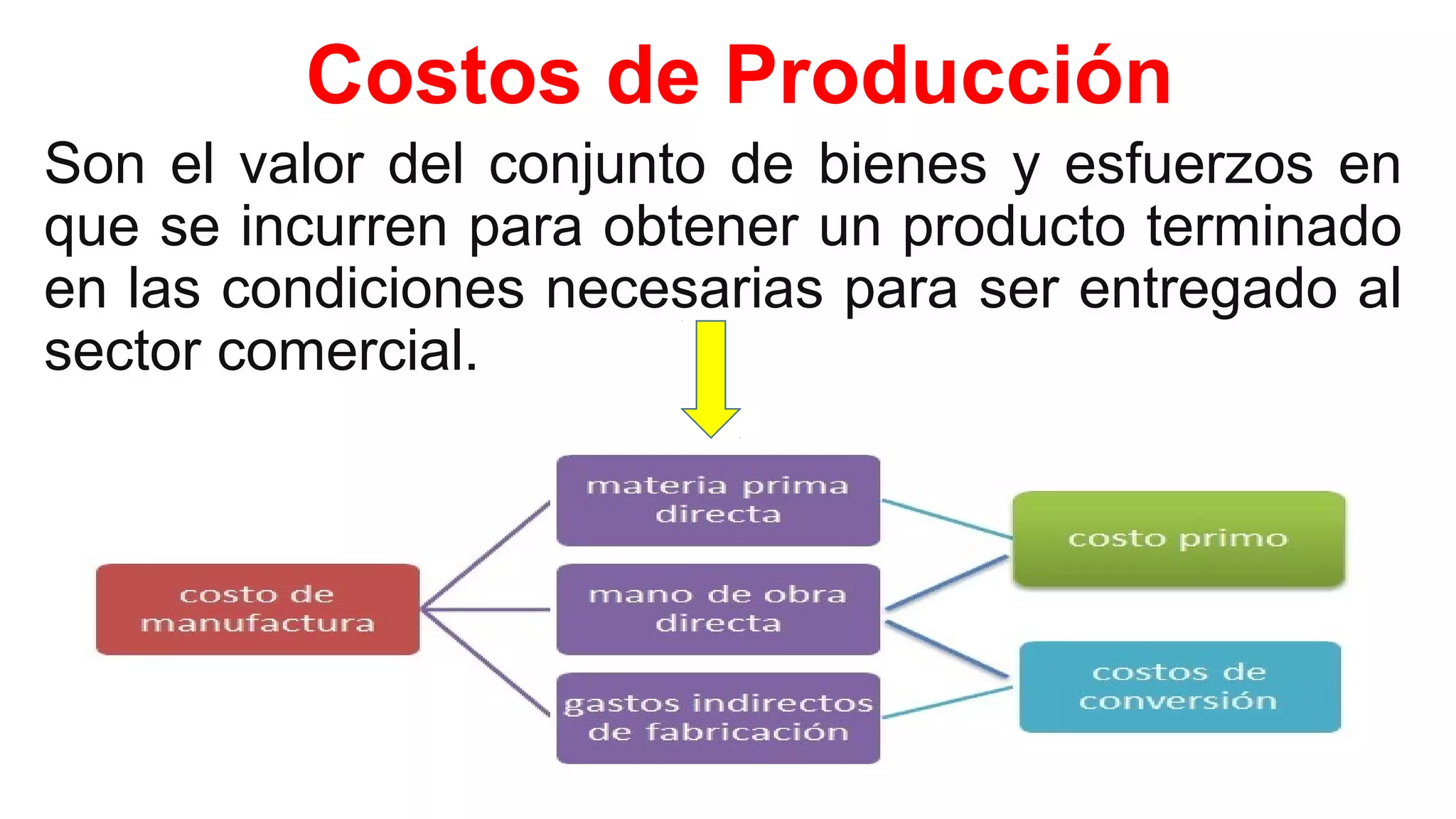 Costos de Producción

Son el valor del conjunto de bienes y esfuerzos en que se incurren para obtener un producto terminado en las condiciones necesarias para ser entregado al sector comercial.

costo de manufactura

materia prima directa

mano de obra directa

gastos indirectos de fabricación

costo primo

costos de conversión